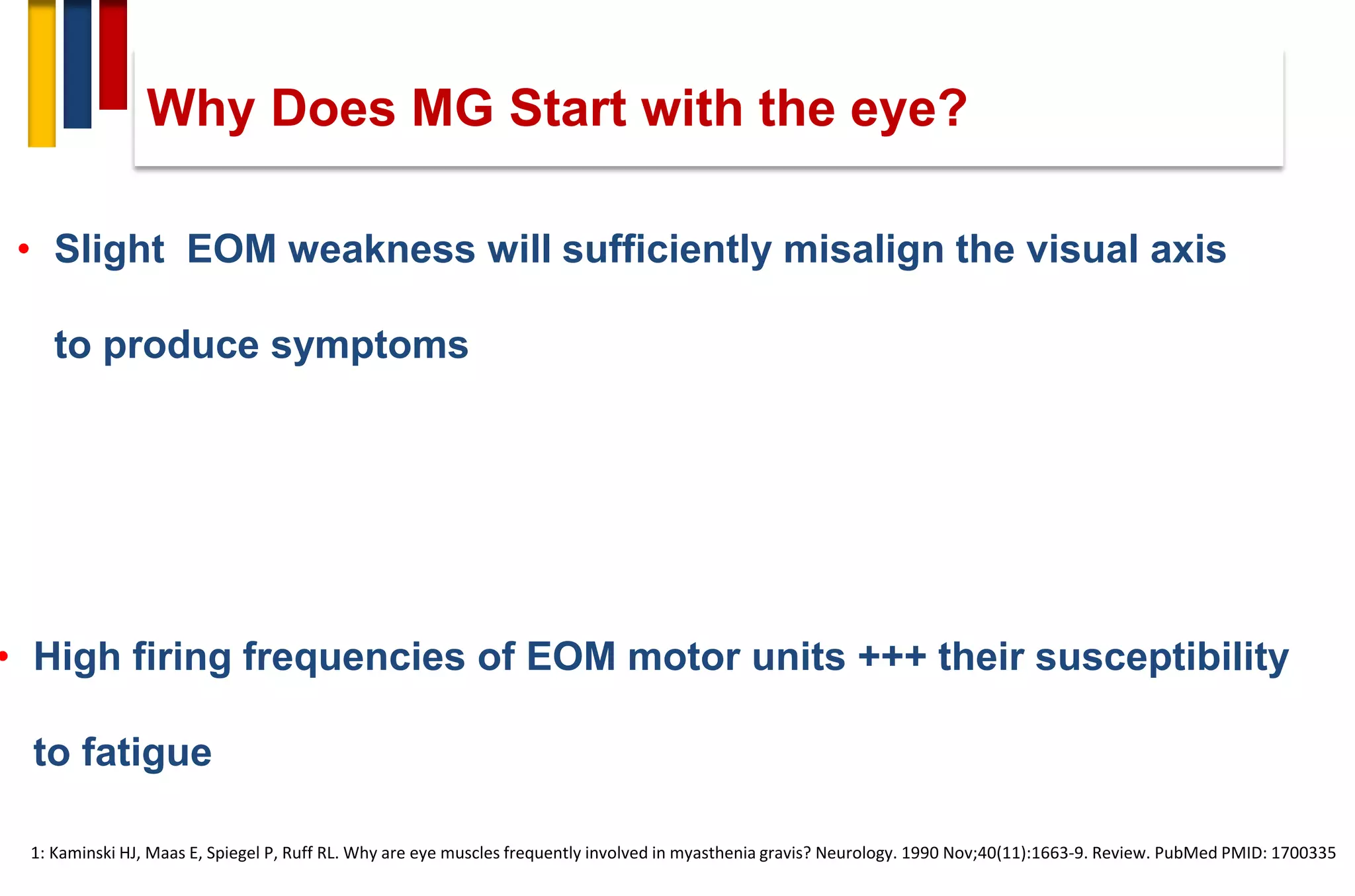 Why Does MG Start with the eye?

• Slight EOM weakness will sufficiently misalign the visual axis to produce symptoms

• High firing frequencies of EOM motor units +++ their susceptibility to fatigue

1: Kaminski HJ, Maas E, Spiegel P, Ruff RL. Why are eye muscles frequently involved in myasthenia gravis? Neurology. 1990 Nov;40(11):1663-9. Review. PubMed PMID: 1700335